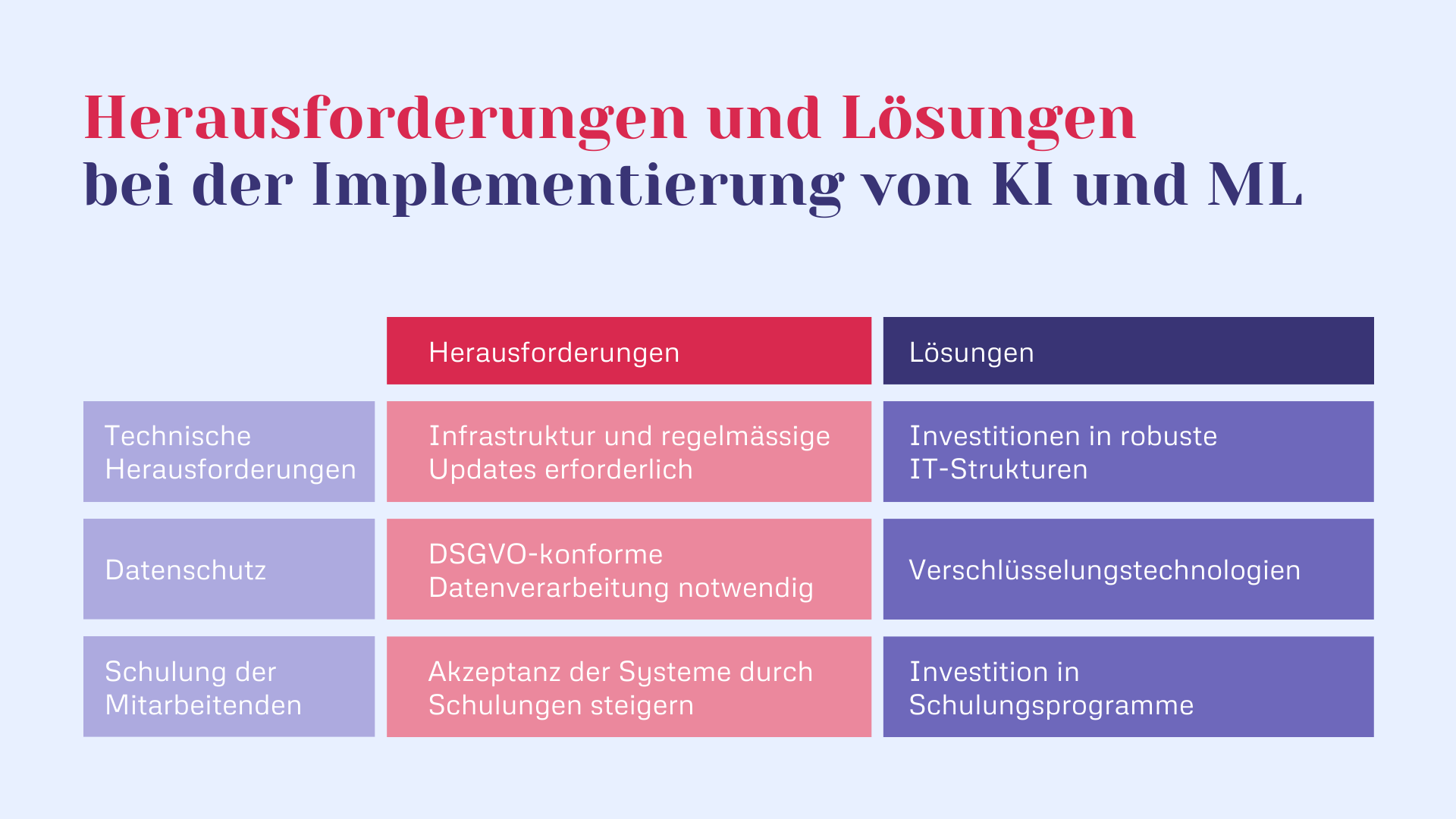 Herausforderungen und Lösungen
bei der Implementierung von KI und ML

| | Herausforderungen | Lösungen |
|---|---|---|
| Technische Herausforderungen | Infrastruktur und regelmässige Updates erforderlich | Investitionen in robuste IT-Strukturen |
| Datenschutz | DSGVO-konforme Datenverarbeitung notwendig | Verschlüsselungstechnologien |
| Schulung der Mitarbeitenden | Akzeptanz der Systeme durch Schulungen steigern | Investition in Schulungsprogramme |